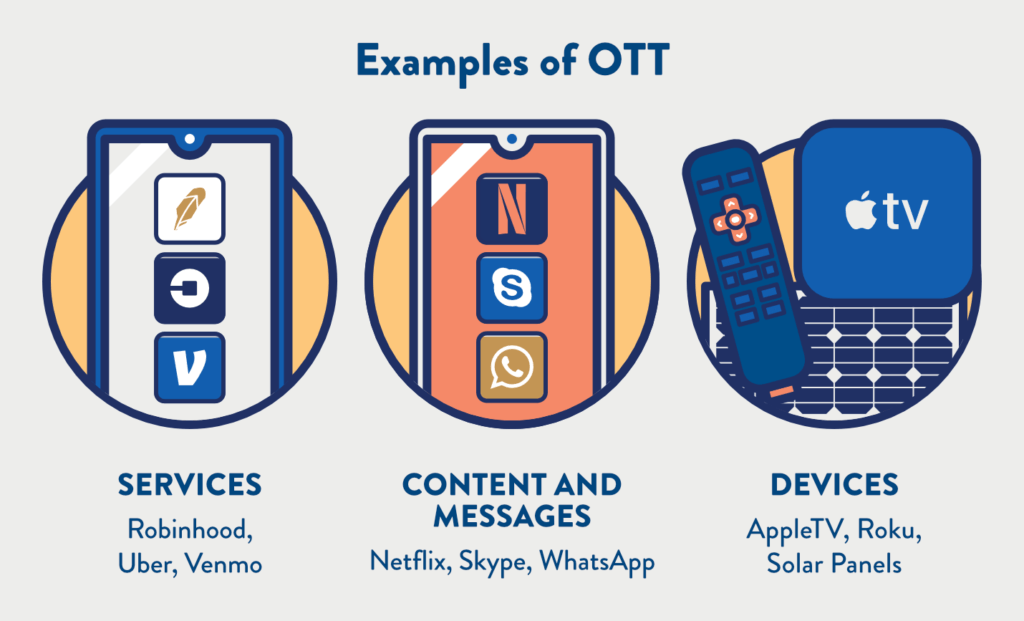 Examples of OTT

N

tv

SERVICES
Robinhood, Uber, Venmo

CONTENT AND MESSAGES
Netflix, Skype, WhatsApp

DEVICES
AppleTV, Roku, Solar Panels